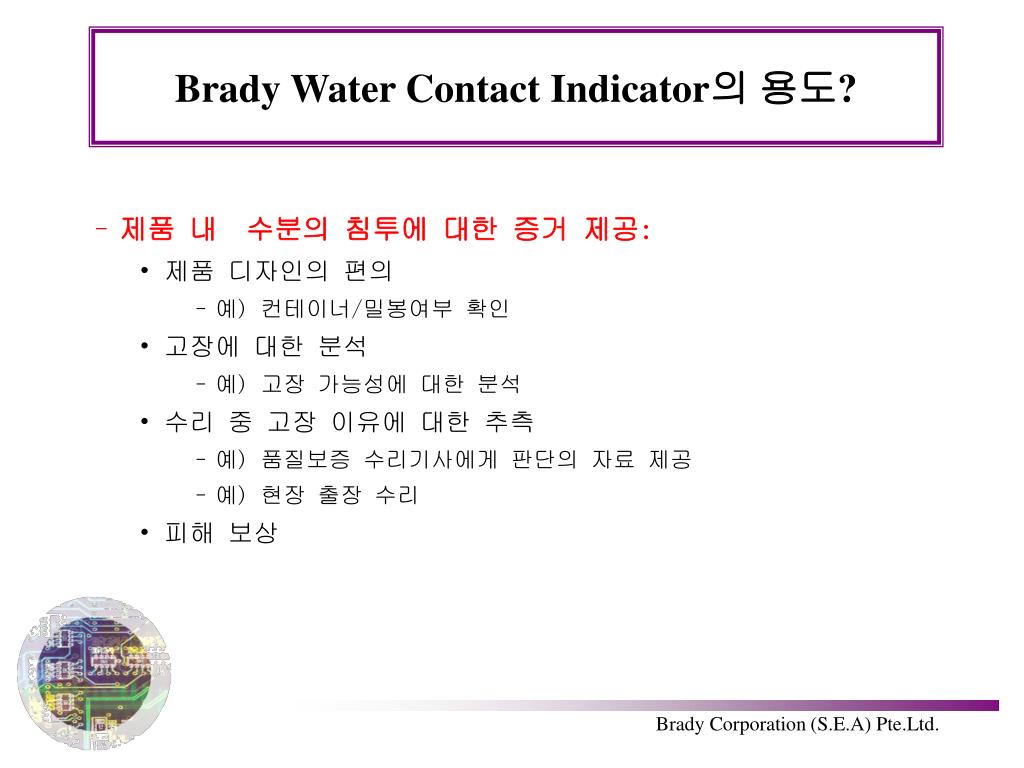 Brady Water Contact Indicator의 용도?

– 제품 내 수분의 침투에 대한 증거 제공:

• 제품 디자인의 편의

– 예) 컨테이너/밀봉여부 확인

• 고장에 대한 분석

– 예) 고장 가능성에 대한 분석

• 수리 중 고장 이유에 대한 추측

– 예) 품질보증 수리기사에게 판단의 자료 제공

– 예) 현장 출장 수리

• 피해 보상

Brady Corporation (S.E.A) Pte.Ltd.